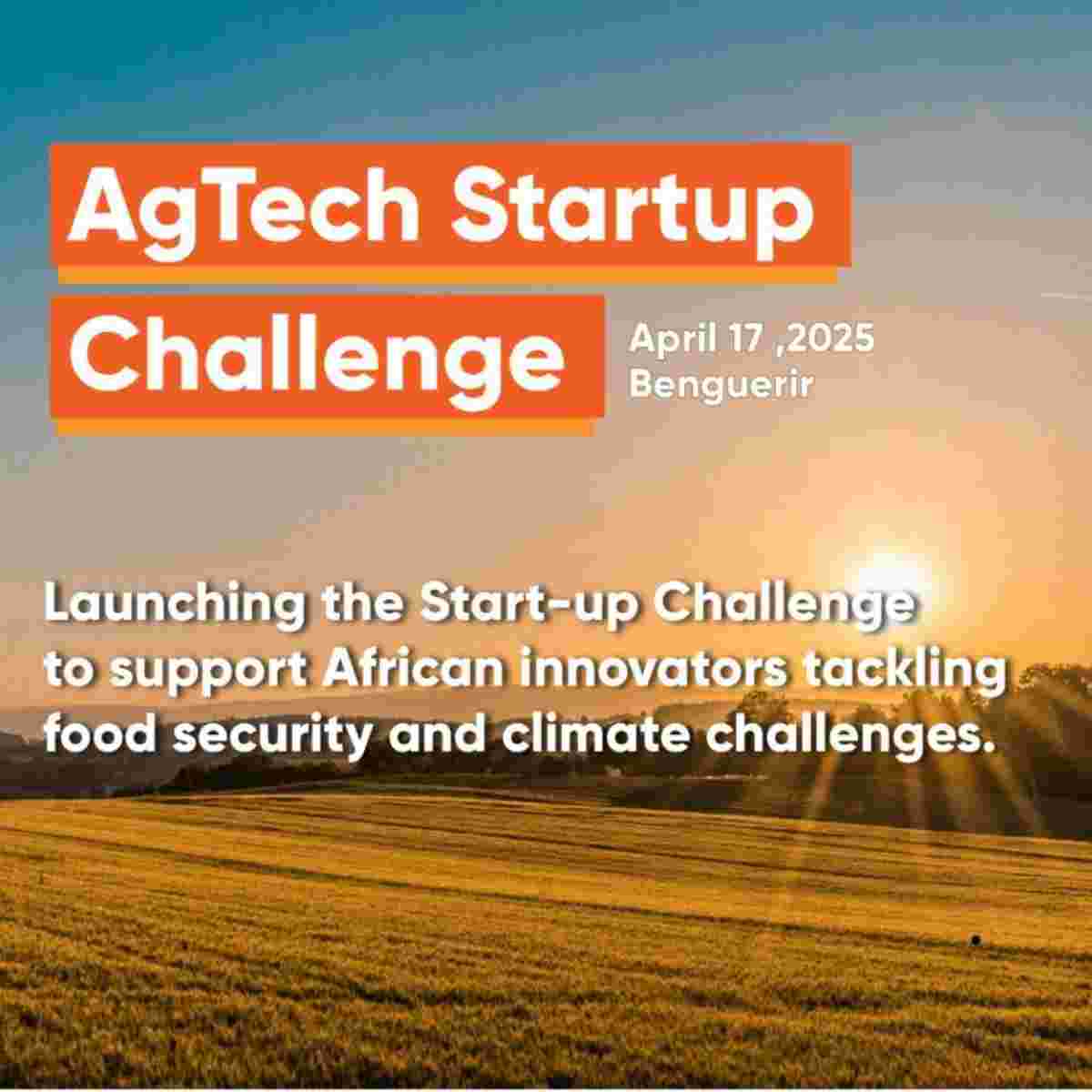 AgTech Startup Challenge

April 17 ,2025
Benguerir

Launching the Start-up Challenge to support African innovators tackling food security and climate challenges.